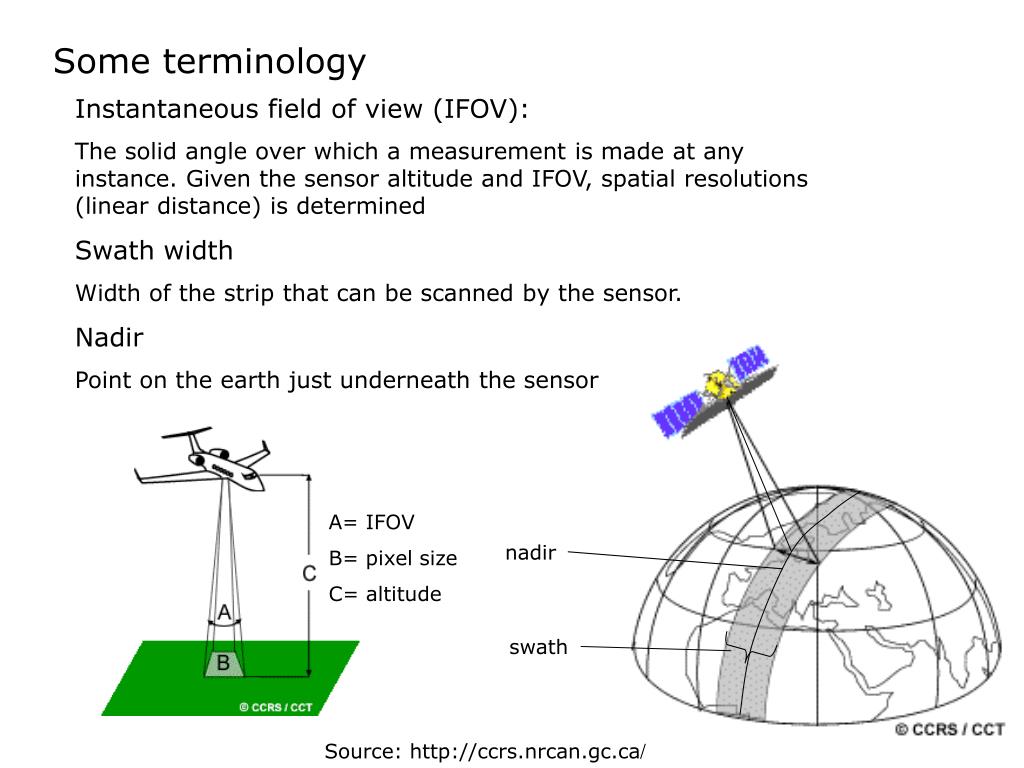 Some terminology

Instantaneous field of view (IFOV):

The solid angle over which a measurement is made at any instance. Given the sensor altitude and IFOV, spatial resolutions (linear distance) is determined

Swath width

Width of the strip that can be scanned by the sensor.

Nadir

Point on the earth just underneath the sensor

C

A

B

© CCRS / CCT

A= IFOV

B= pixel size

C= altitude

nadir

swath

© CCRS / CCT

Source: http://ccrs.nrcan.gc.ca/